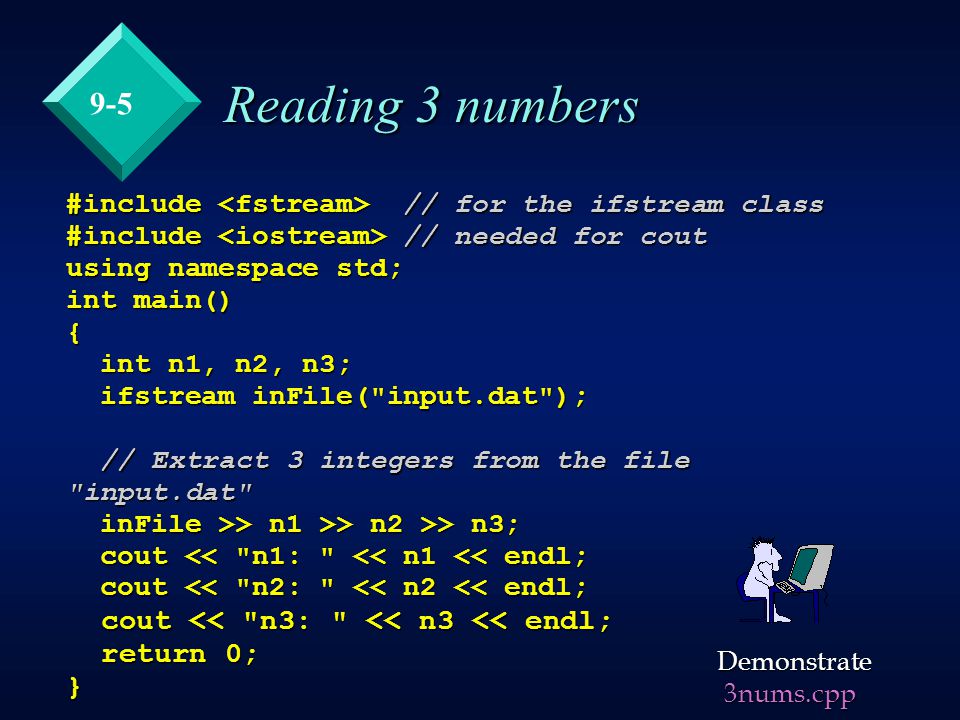 9-5

Reading 3 numbers

#include <fstream>  // for the ifstream class
#include <iostream> // needed for cout
using namespace std;
int main()
{
  int n1, n2, n3;
  ifstream inFile("input.dat");

  // Extract 3 integers from the file "input.dat"
  inFile >> n1 >> n2 >> n3;
  cout << "n1: " << n1 << endl;
  cout << "n2: " << n2 << endl;
  cout << "n3: " << n3 << endl;
  return 0;
}

Demonstrate
3nums.cpp